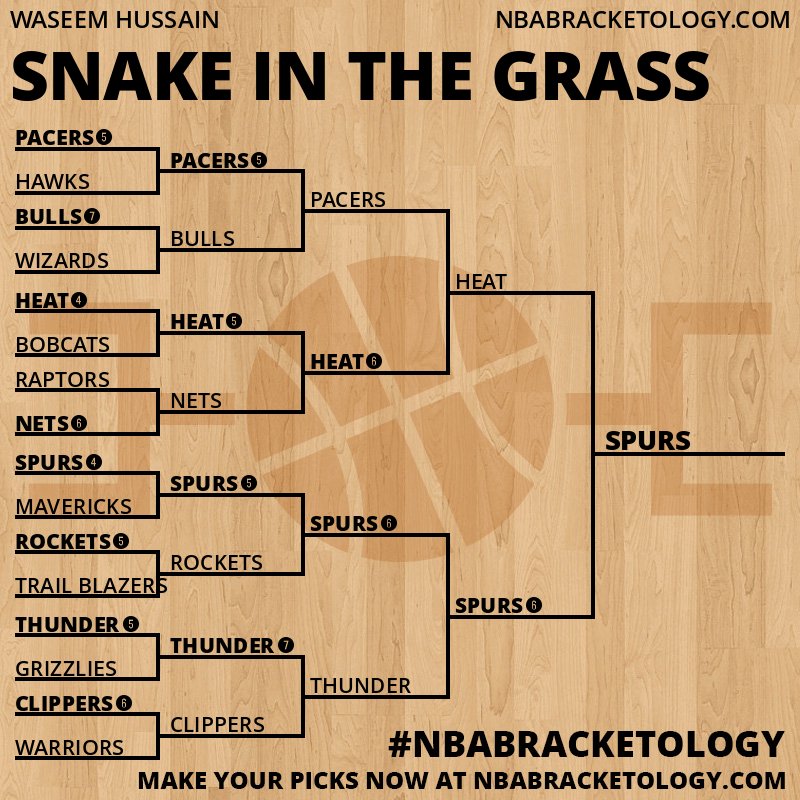 WASEEM HUSSAIN
NBABRACKETOLOGY.COM

SNAKE IN THE GRASS

PACERS 5
HAWKS
BULLS 7
WIZARDS
HEAT 4
BOBCATS
RAPTORS
NETS 6
SPURS 4
MAVERICKS
ROCKETS 5
TRAIL BLAZERS
THUNDER 5
GRIZZLIES
CLIPPERS 6
WARRIORS

PACERS 5
BULLS
HEAT 5
NETS
SPURS 5
ROCKETS
THUNDER 7
CLIPPERS

PACERS
HEAT 6
SPURS 6
THUNDER

HEAT
SPURS 6

SPURS

#NBABRACKETOLOGY
MAKE YOUR PICKS NOW AT NBABRACKETOLOGY.COM